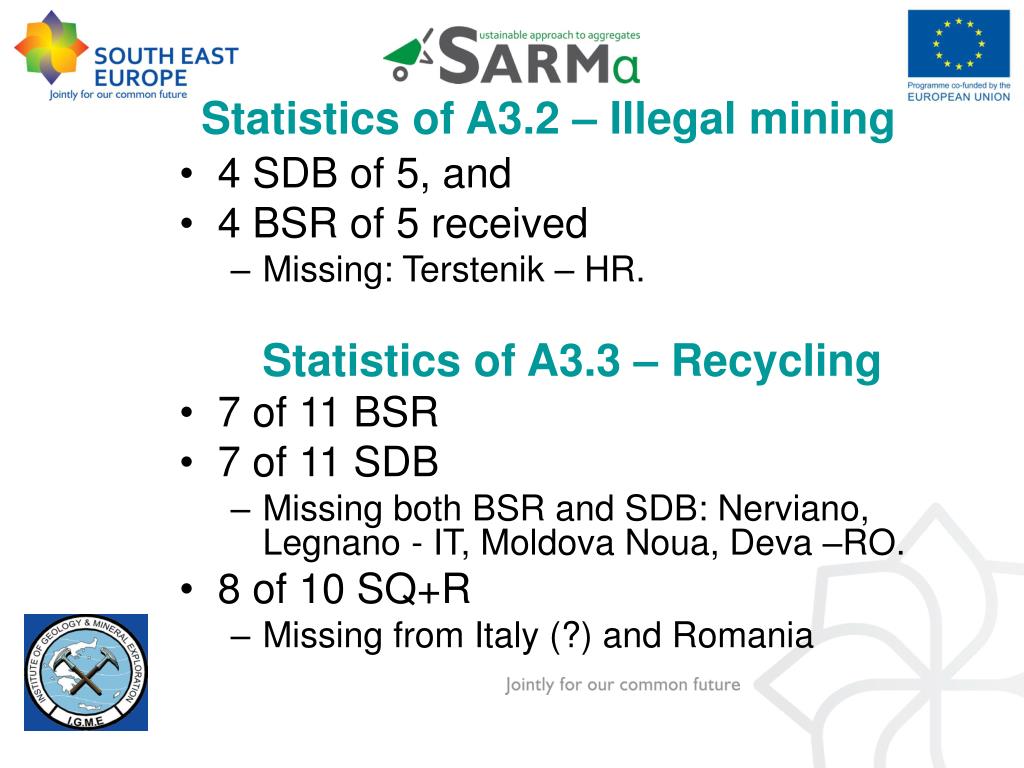 SOUTH EAST EUROPE
Jointly for our common future

ustainable approach to aggregates
SARMa

Programme co-funded by the
EUROPEAN UNION

Statistics of A3.2 – Illegal mining
• 4 SDB of 5, and
• 4 BSR of 5 received
– Missing: Terstenik – HR.

Statistics of A3.3 – Recycling
• 7 of 11 BSR
• 7 of 11 SDB
– Missing both BSR and SDB: Nerviano, Legnano - IT, Moldova Noua, Deva –RO.
• 8 of 10 SQ+R
– Missing from Italy (?) and Romania

INSTITUTE OF GEOLOGY & MINERAL EXPLORATION
I.G.M.E

Jointly for our common future